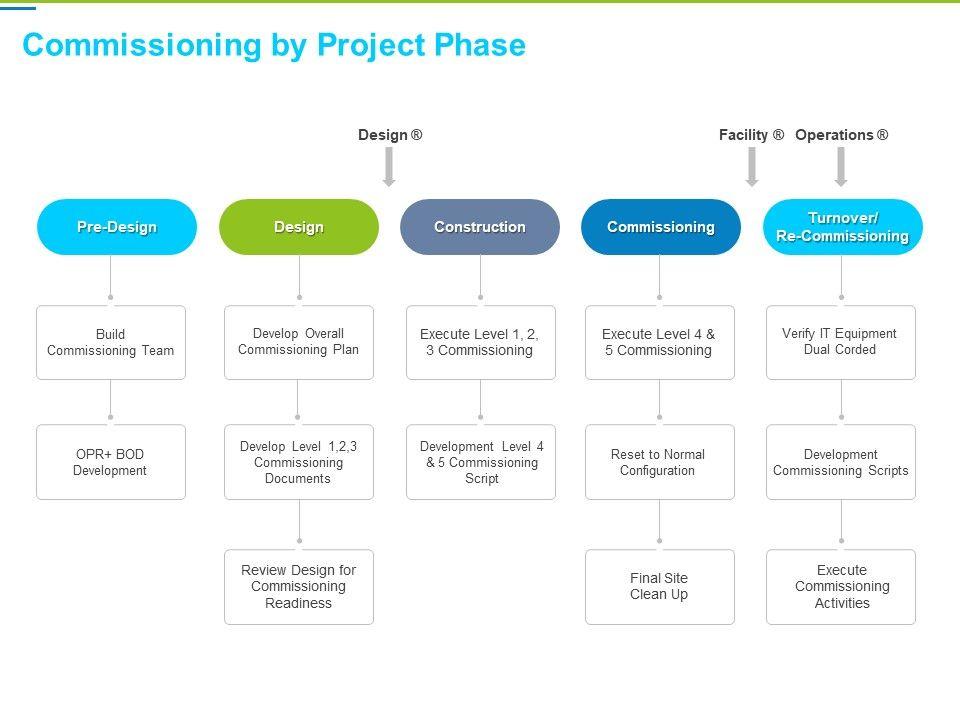 Commissioning by Project Phase

Design ®

Facility ®

Operations ®

Pre-Design

Build Commissioning Team

OPR+ BOD Development

Design

Develop Overall Commissioning Plan

Develop Level 1,2,3 Commissioning Documents

Review Design for Commissioning Readiness

Construction

Execute Level 1, 2, 3 Commissioning

Development Level 4 & 5 Commissioning Script

Commissioning

Execute Level 4 & 5 Commissioning

Reset to Normal Configuration

Final Site Clean Up

Turnover/ Re-Commissioning

Verify IT Equipment Dual Corded

Development Commissioning Scripts

Execute Commissioning Activities